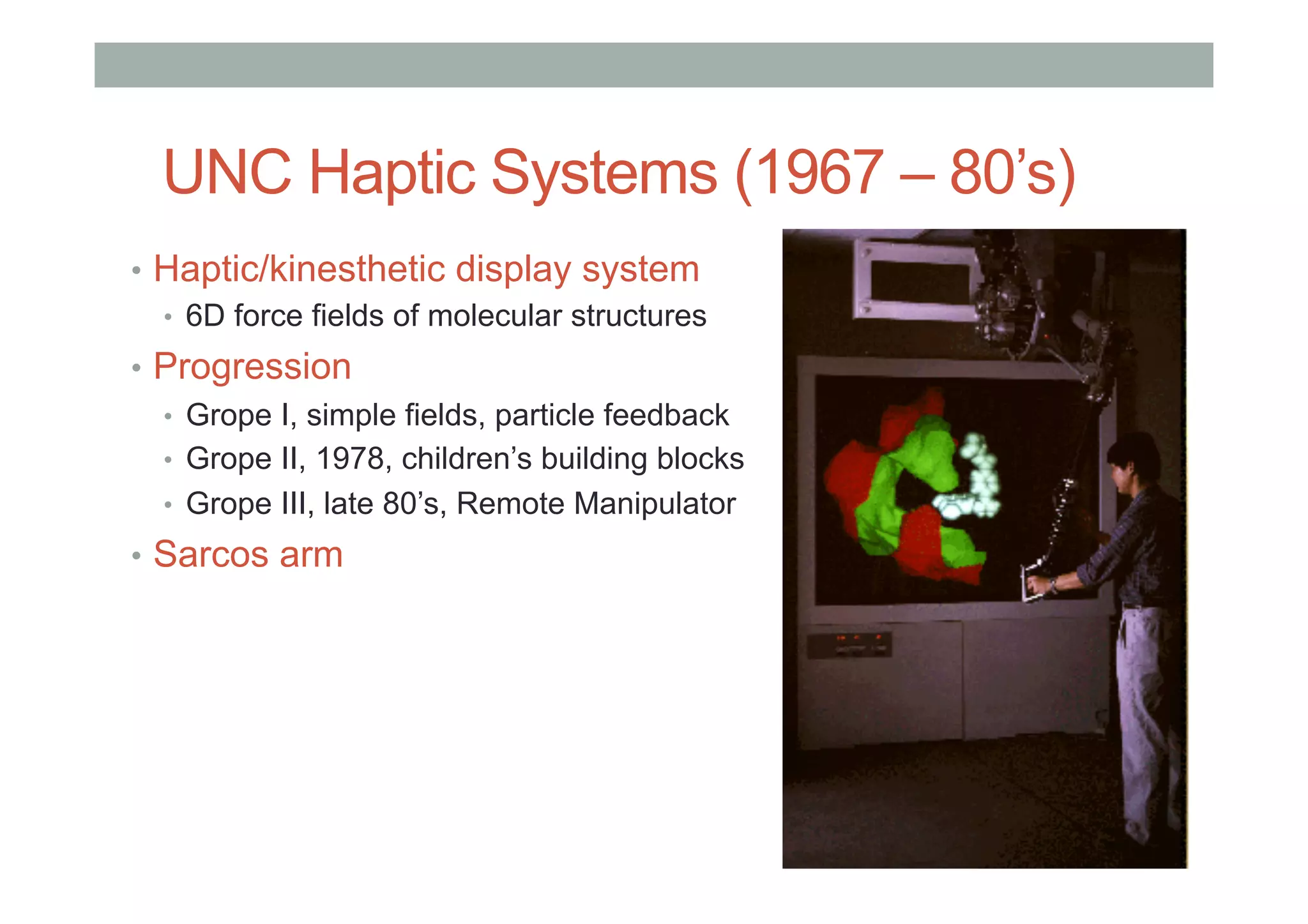 UNC Haptic Systems (1967 – 80’s)

• Haptic/kinesthetic display system
  • 6D force fields of molecular structures
• Progression
  • Grope I, simple fields, particle feedback
  • Grope II, 1978, children’s building blocks
  • Grope III, late 80’s, Remote Manipulator
• Sarcos arm